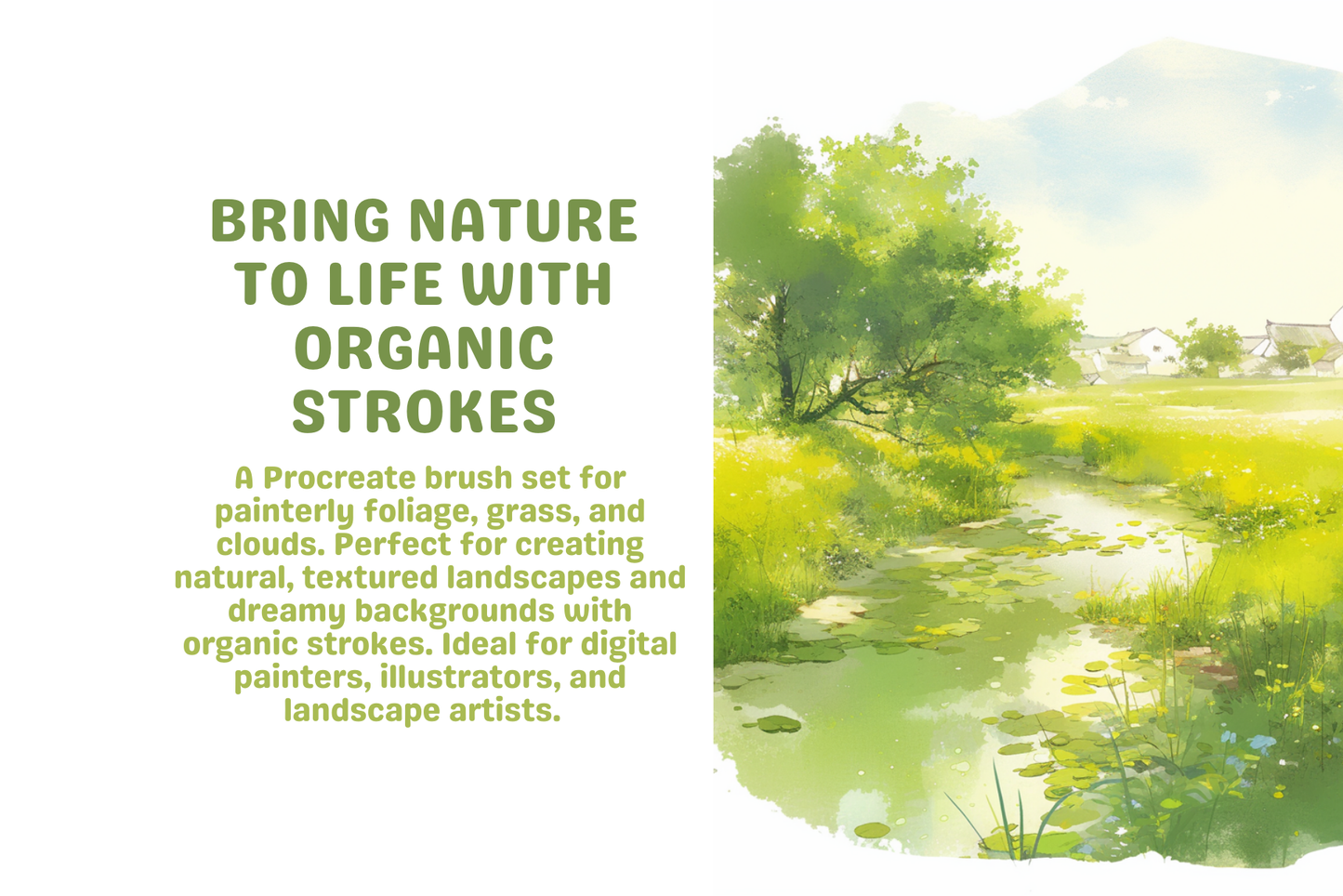 BRING NATURE TO LIFE WITH ORGANIC STROKES

A Procreate brush set for painterly foliage, grass, and clouds. Perfect for creating natural, textured landscapes and dreamy backgrounds with organic strokes. Ideal for digital painters, illustrators, and landscape artists.